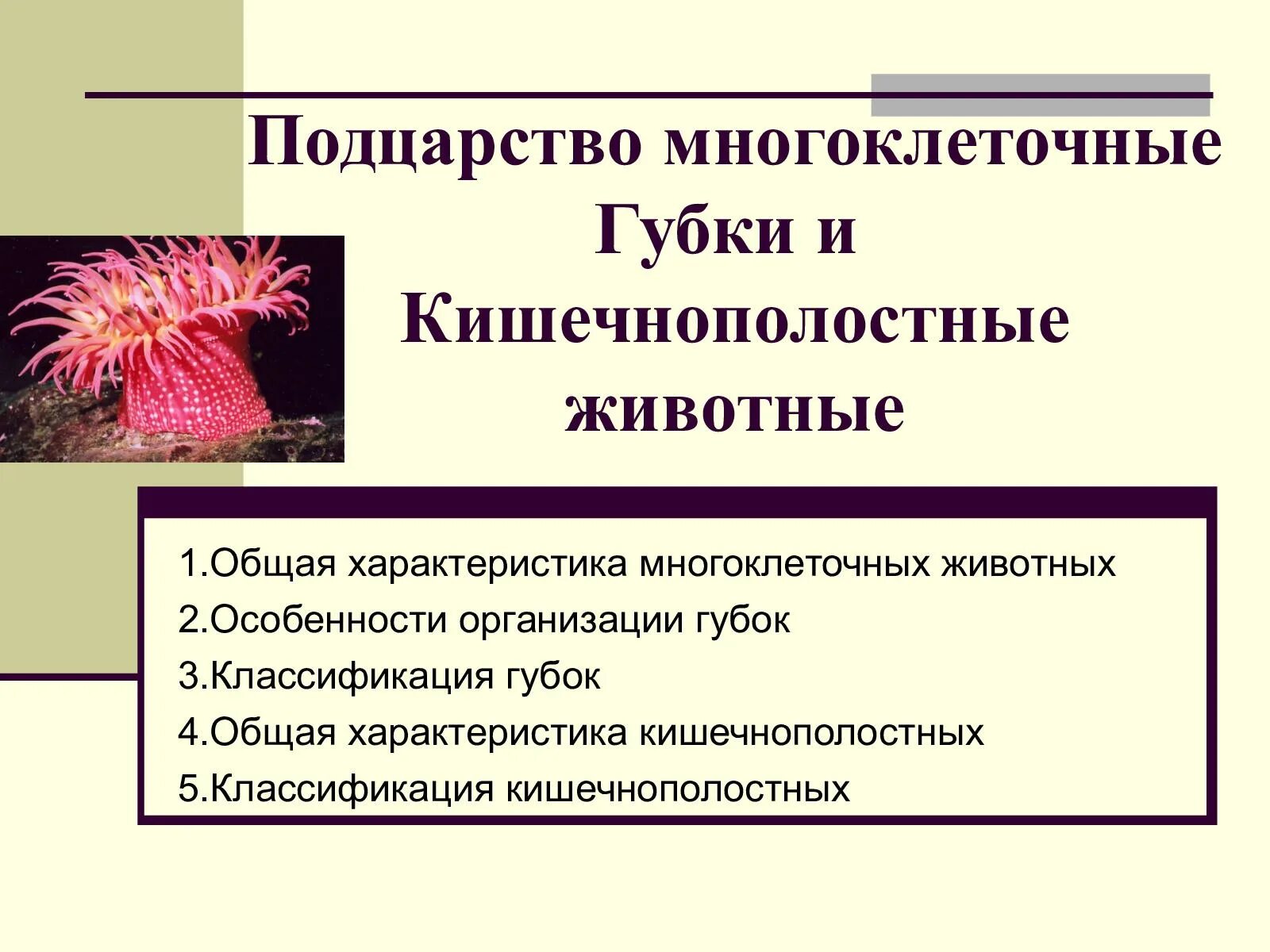 Подцарство многоклеточные Губки и Кишечнополостные животные

1.Общая характеристика многоклеточных животных
2.Особенности организации губок
3.Классификация губок
4.Общая характеристика кишечнополостных
5.Классификация кишечнополостных